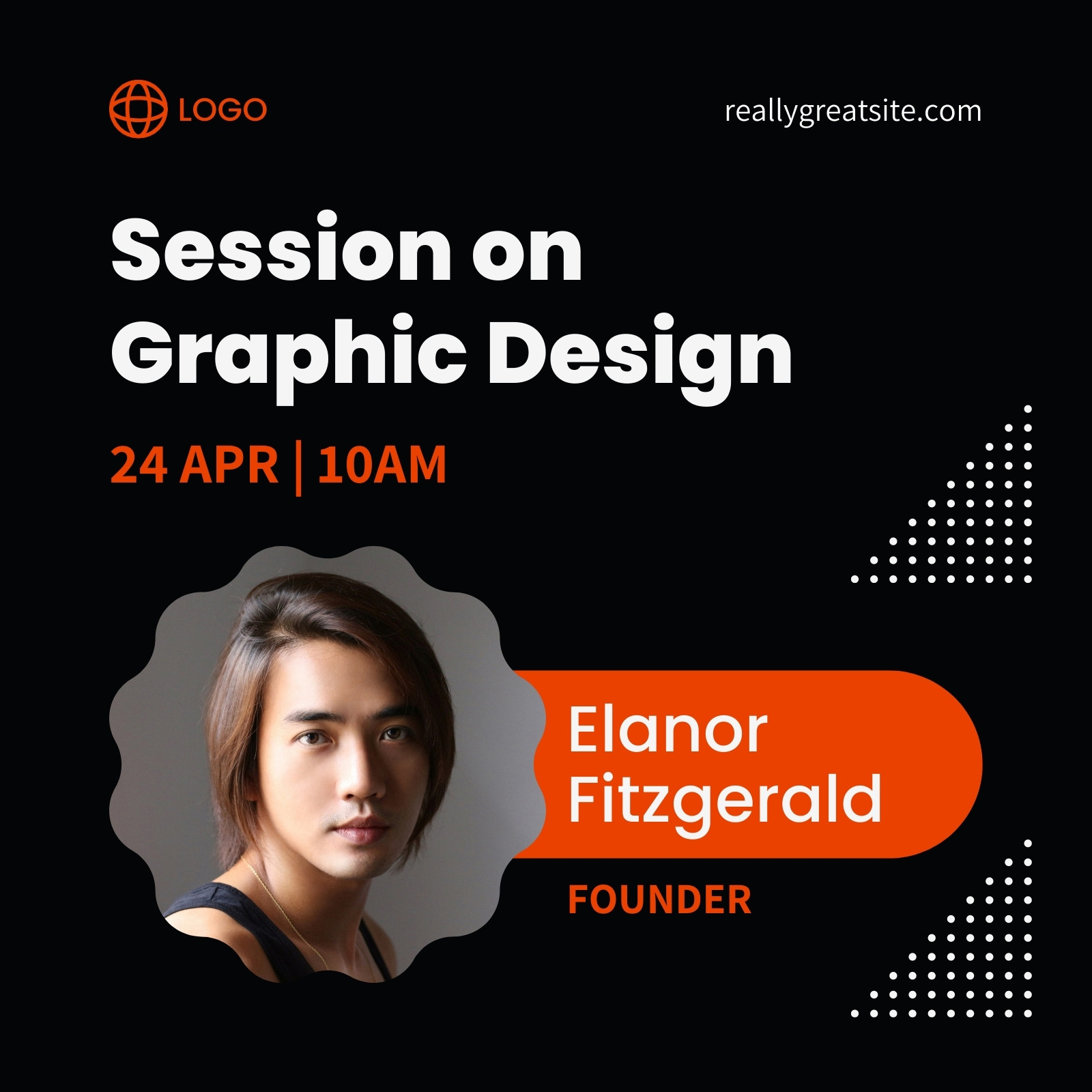 LOGO

reallygreatsite.com

Session on Graphic Design

24 APR | 10AM

Elanor Fitzgerald

FOUNDER